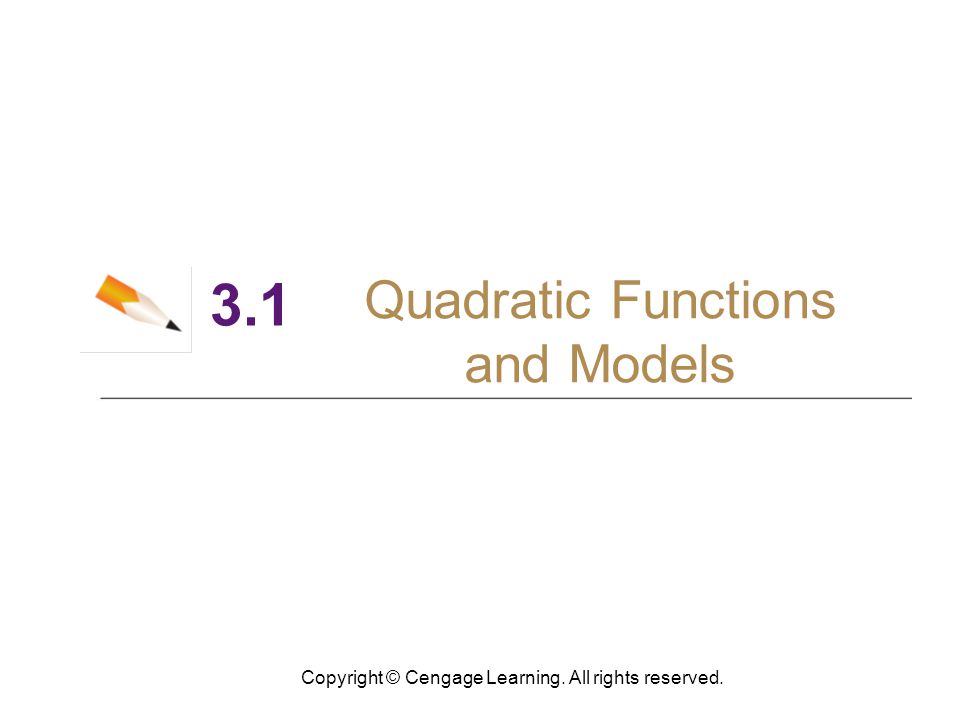 3.1

Quadratic Functions and Models

Copyright © Cengage Learning. All rights reserved.